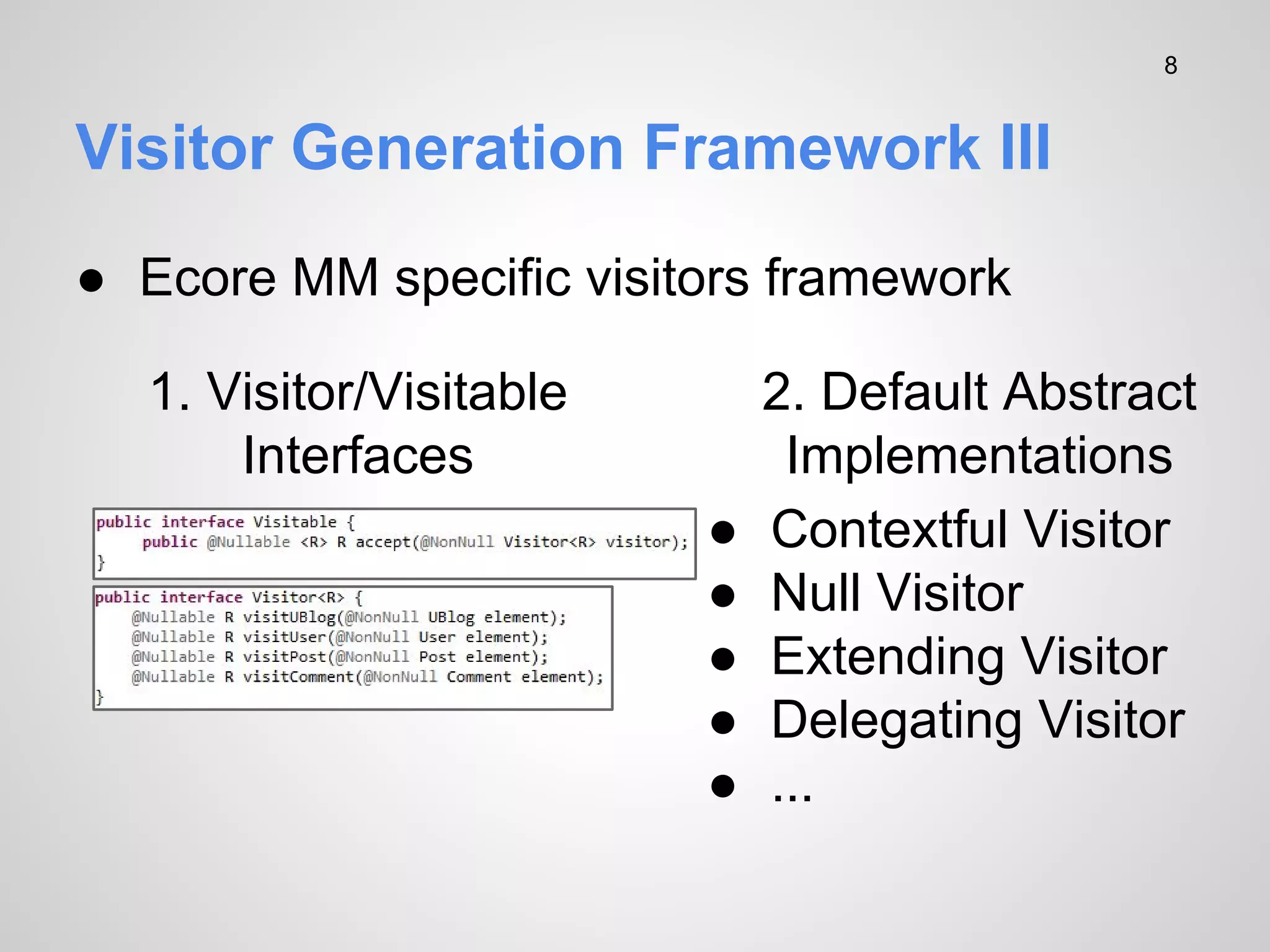 8

Visitor Generation Framework III

● Ecore MM specific visitors framework

1. Visitor/Visitable Interfaces

public interface Visitable {
    public @Nullable <R> R accept(@NonNull Visitor<R> visitor);
}

public interface Visitor<R> {
    @Nullable R visitUBlog(@NonNull UBlog element);
    @Nullable R visitUser(@NonNull User element);
    @Nullable R visitPost(@NonNull Post element);
    @Nullable R visitComment(@NonNull Comment element);
}

2. Default Abstract Implementations

● Contextful Visitor
● Null Visitor
● Extending Visitor
● Delegating Visitor
● ...